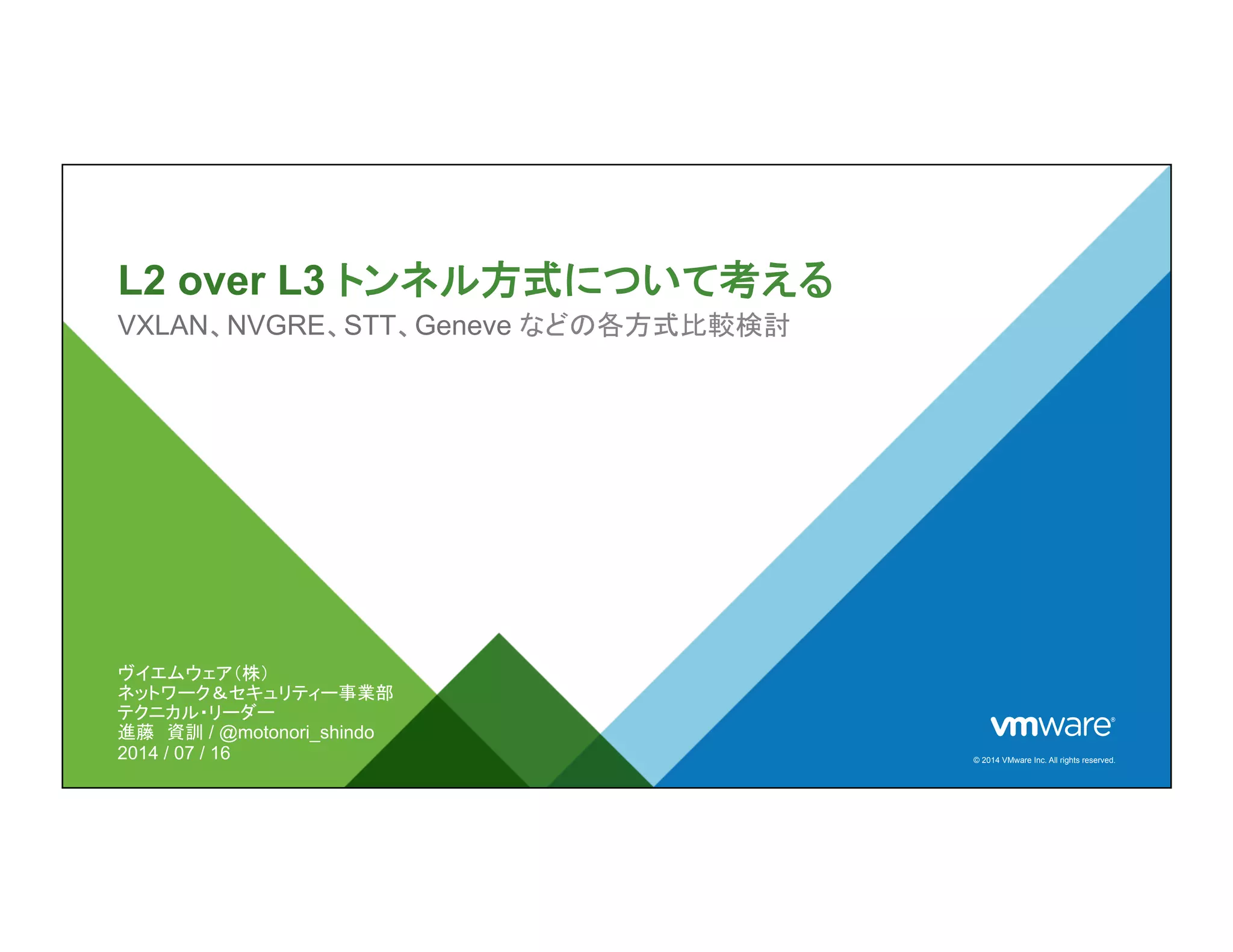 L2 over L3 トンネル方式について考える

VXLAN、NVGRE、STT、Geneve などの各方式比較検討

ヴイエムウェア（株）
ネットワーク＆セキュリティー事業部
テクニカル・リーダー
進藤　資訓 / @motonori_shindo
2014 / 07 / 16

vmware®

© 2014 VMware Inc. All rights reserved.